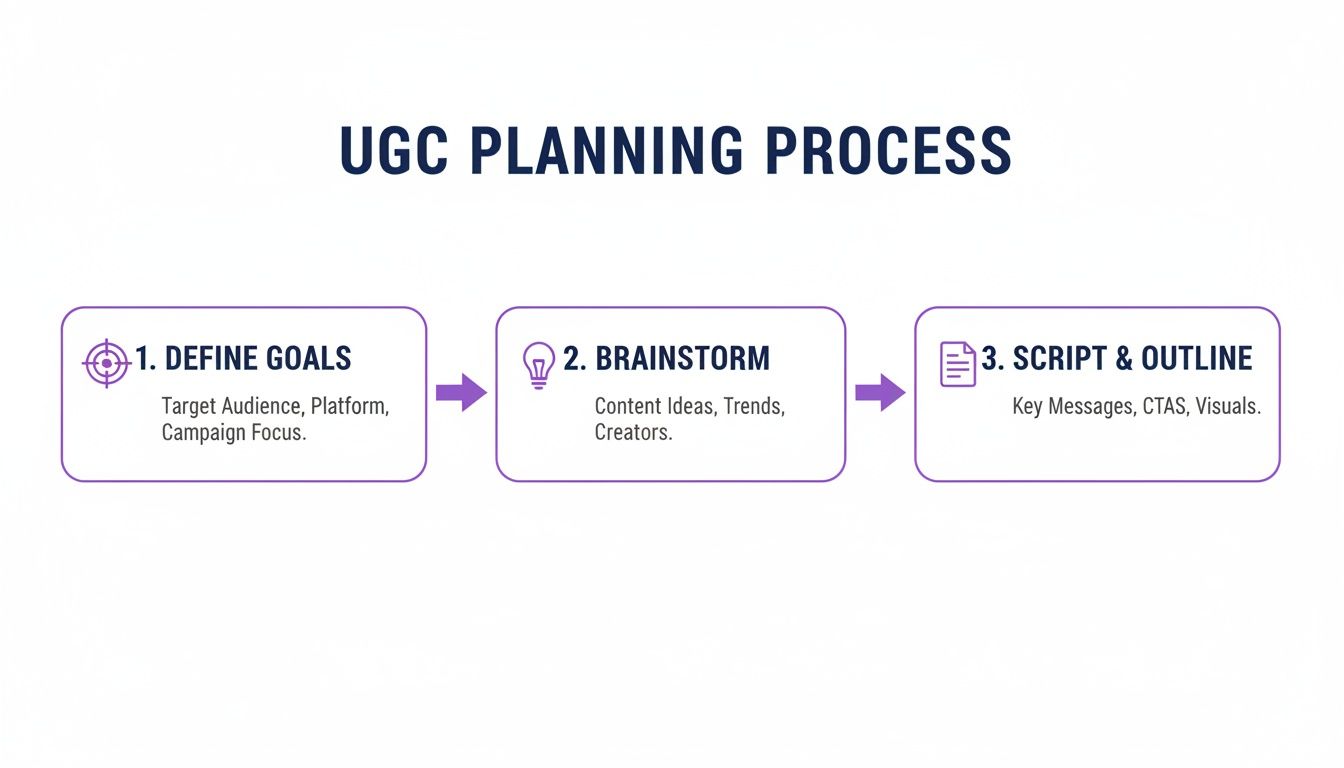 UGC PLANNING PROCESS

1. DEFINE GOALS

Target Audience, Platform, Campaign Focus.

2. BRAINSTORM

Content Ideas, Trends, Creators.

3. SCRIPT & OUTLINE

Key Messages, CTAS, Visuals.